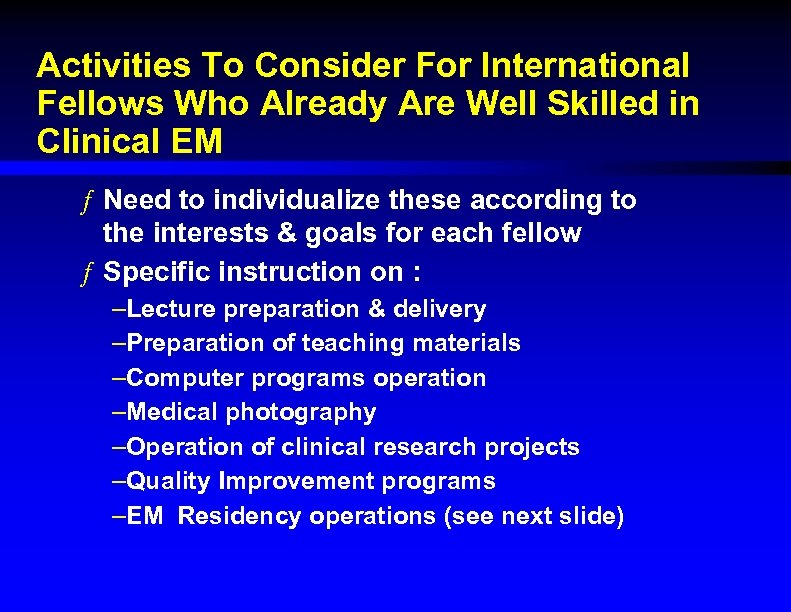 Activities To Consider For International Fellows Who Already Are Well Skilled in Clinical EM

ƒ Need to individualize these according to the interests & goals for each fellow

ƒ Specific instruction on :

–Lecture preparation & delivery

–Preparation of teaching materials

–Computer programs operation

–Medical photography

–Operation of clinical research projects

–Quality Improvement programs

–EM Residency operations (see next slide)